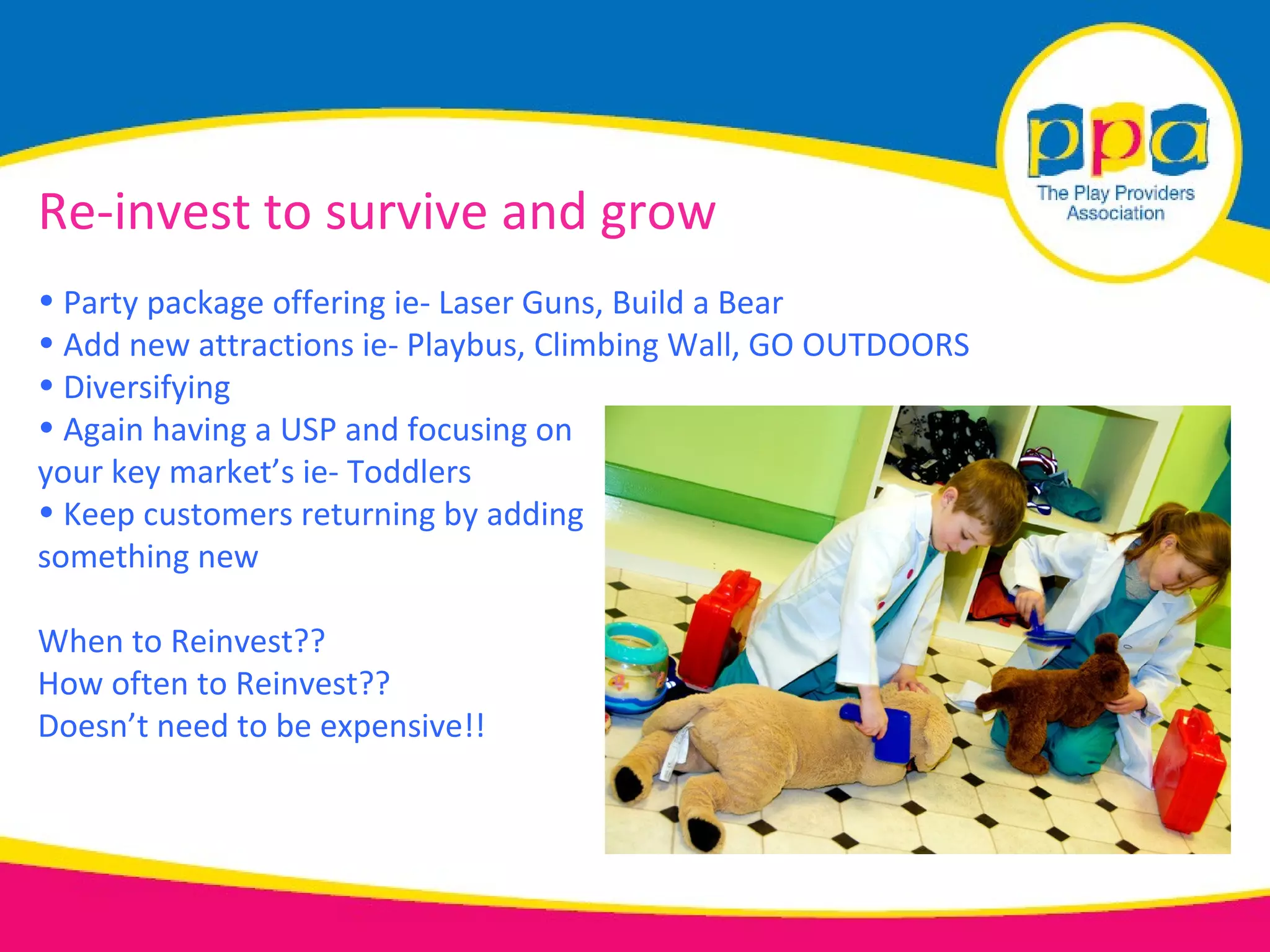 ppa
The Play Providers Association

Re-invest to survive and grow

• Party package offering ie- Laser Guns, Build a Bear
• Add new attractions ie- Playbus, Climbing Wall, GO OUTDOORS
• Diversifying
• Again having a USP and focusing on your key market's ie- Toddlers
• Keep customers returning by adding something new

When to Reinvest??
How often to Reinvest??
Doesn't need to be expensive!!